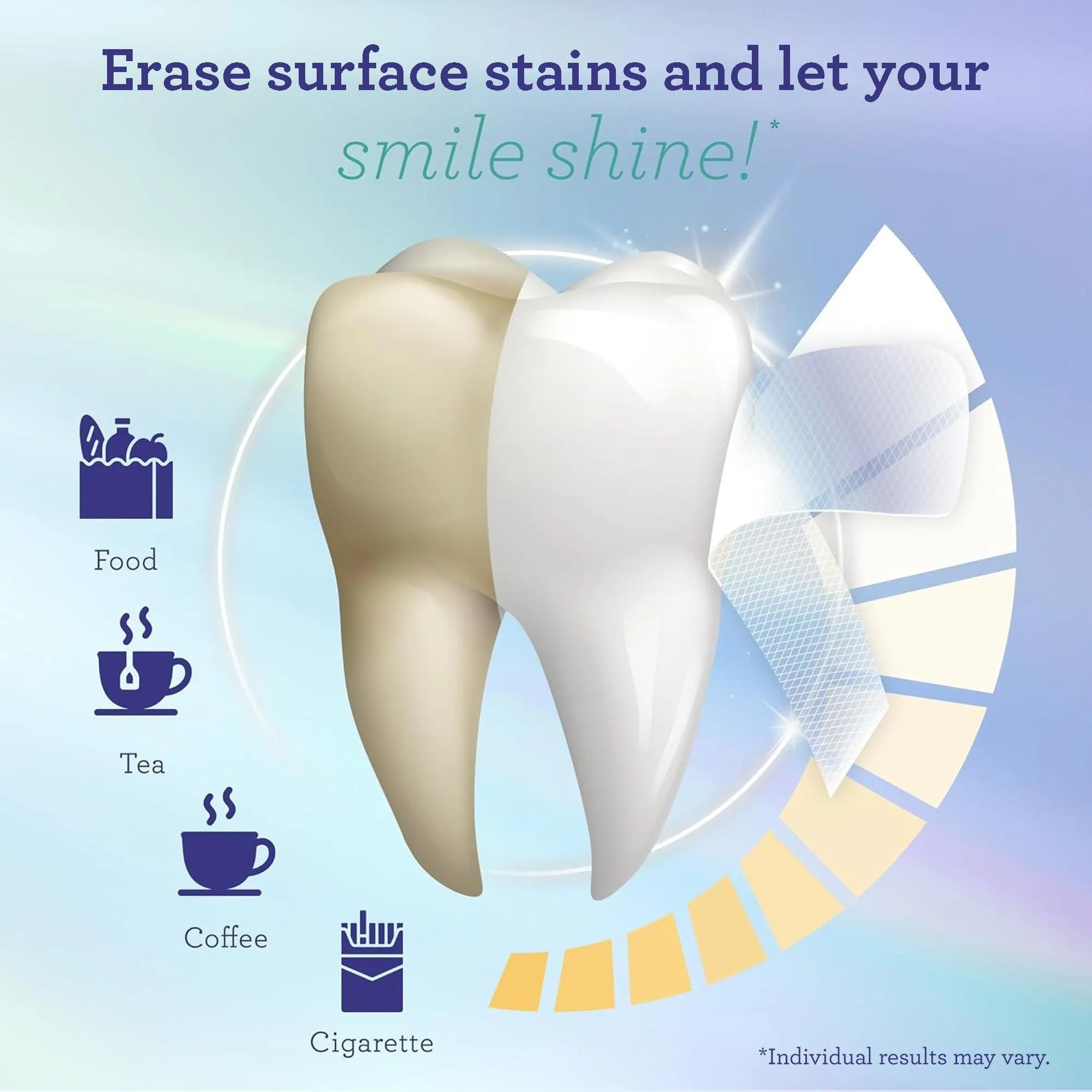 Erase surface stains and let your smile shine!*

Food

Tea

Coffee

Cigarette

*Individual results may vary.